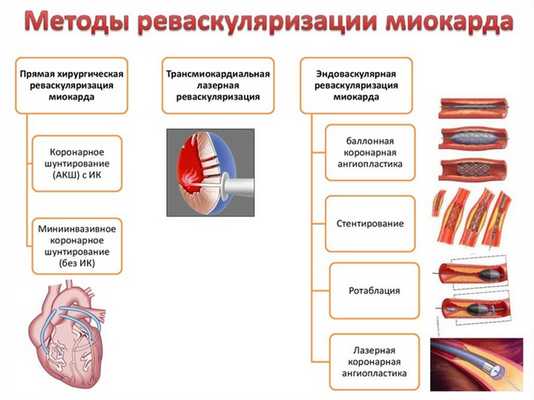 Методы реваскуляризации миокарда

Прямая хирургическая реваскуляризация миокарда

Коронарное шунтирование (АКШ) с ИК

Миниинвазивное коронарное шунтирование (без ИК)

Трансмиокардиальная лазерная реваскуляризация

Эндоваскулярная реваскуляризация миокарда

баллонная коронарная ангиопластика

Стентирование

Ротаблация

Лазерная коронарная ангиопластика